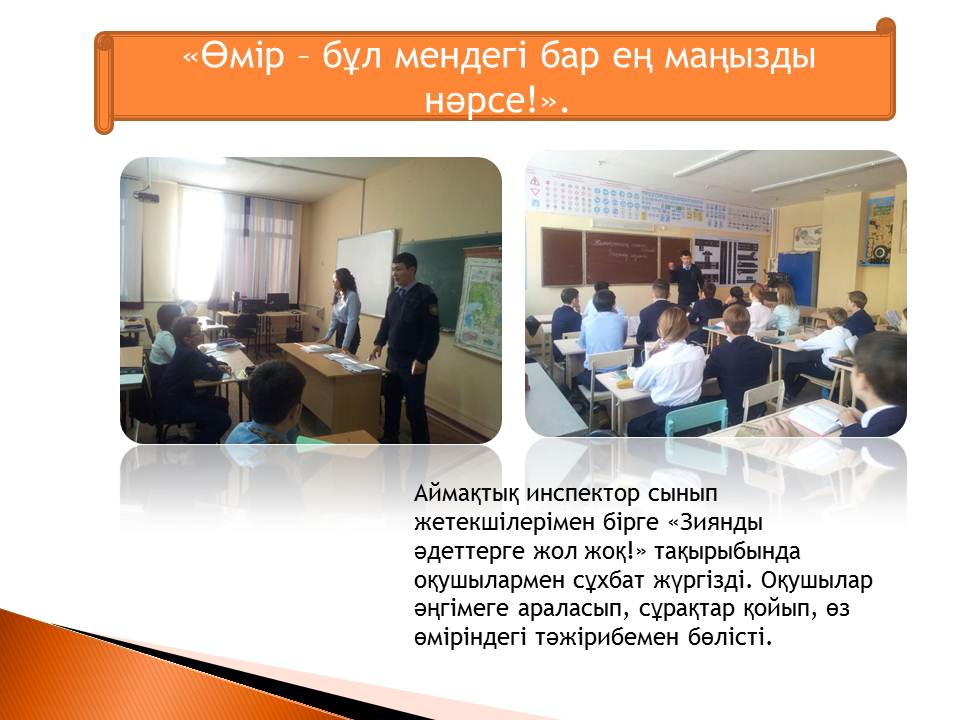 «Өмір – бұл мендегі бар ең маңызды нәрсе!».

Аймақтық инспектор сынып жетекшілерімен бірге «Зиянды әдеттерге жол жоқ!» тақырыбында оқушылармен сұхбат жүргізді. Оқушылар әңгімеге араласып, сұрақтар қойып, өз өміріндегі тәжірибемен бөлісті.